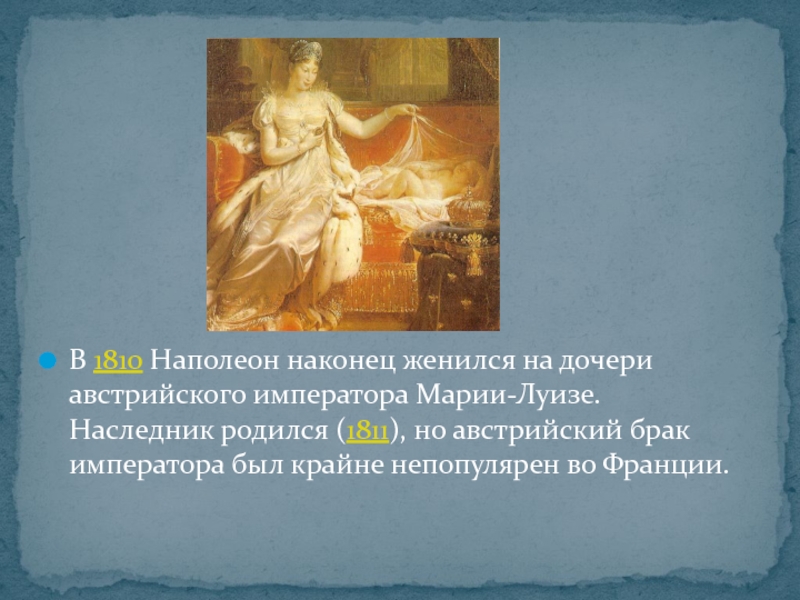 В 1810 Наполеон наконец женился на дочери австрийского императора Марии-Луизе. Наследник родился (1811), но австрийский брак императора был крайне непопулярен во Франции.